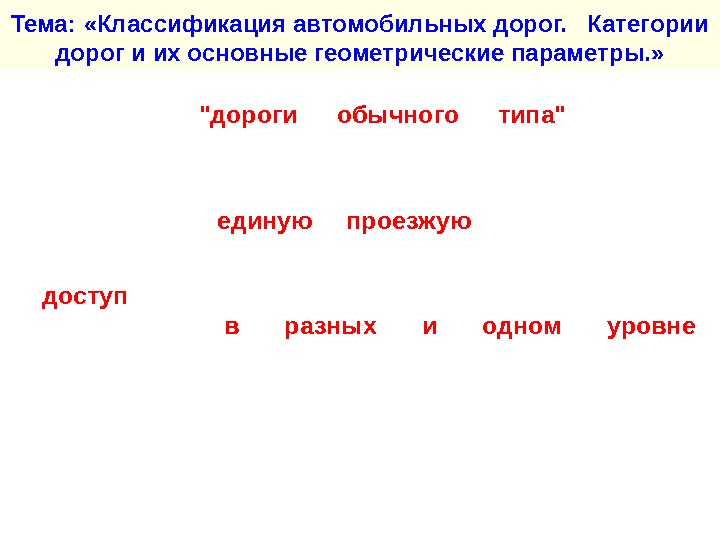 Тема: «Классификация автомобильных дорог. Категории дорог и их основные геометрические параметры.»

"дороги обычного типа"

единую проезжую

доступ

в разных и одном уровне